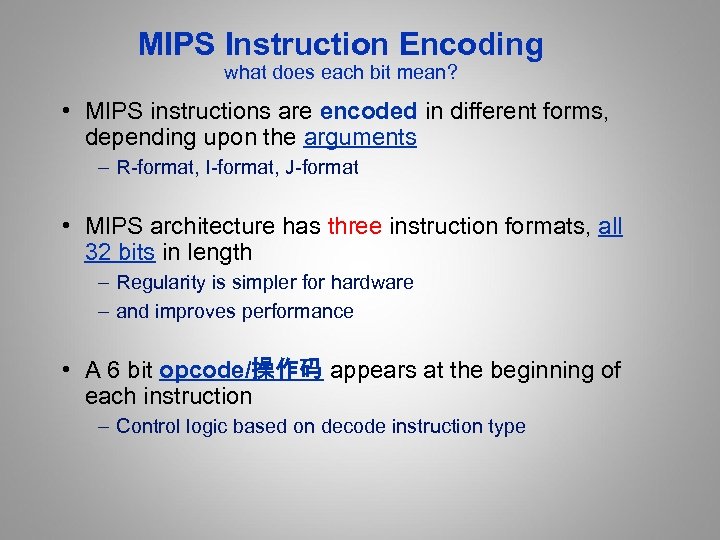 MIPS Instruction Encoding
what does each bit mean?

• MIPS instructions are encoded in different forms, depending upon the arguments
– R-format, I-format, J-format

• MIPS architecture has three instruction formats, all 32 bits in length
– Regularity is simpler for hardware
– and improves performance

• A 6 bit opcode/操作码 appears at the beginning of each instruction
– Control logic based on decode instruction type